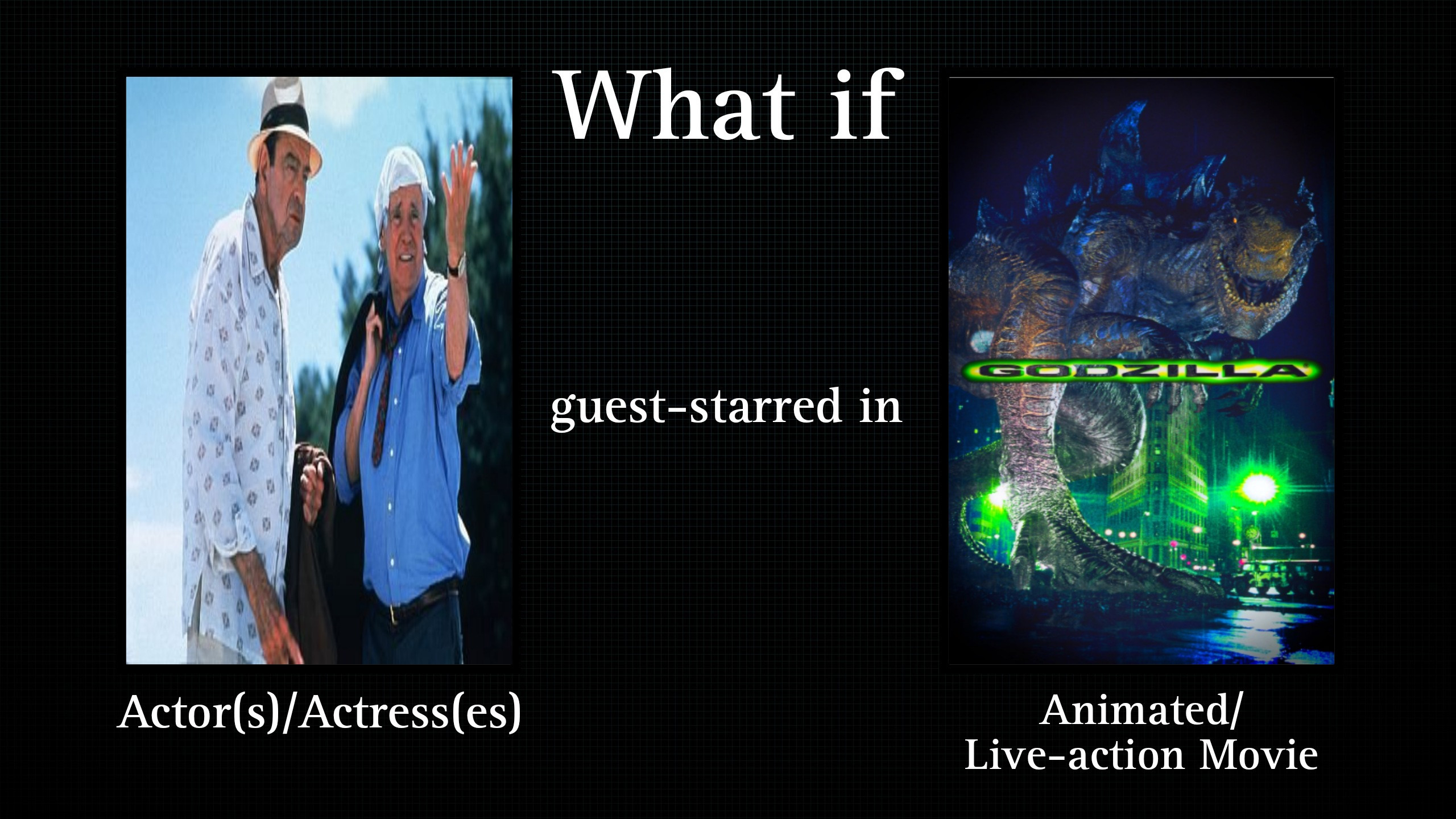 What if

guest-starred in

GODZILLA

Actor(s)/Actress(es)

Animated/
Live-action Movie